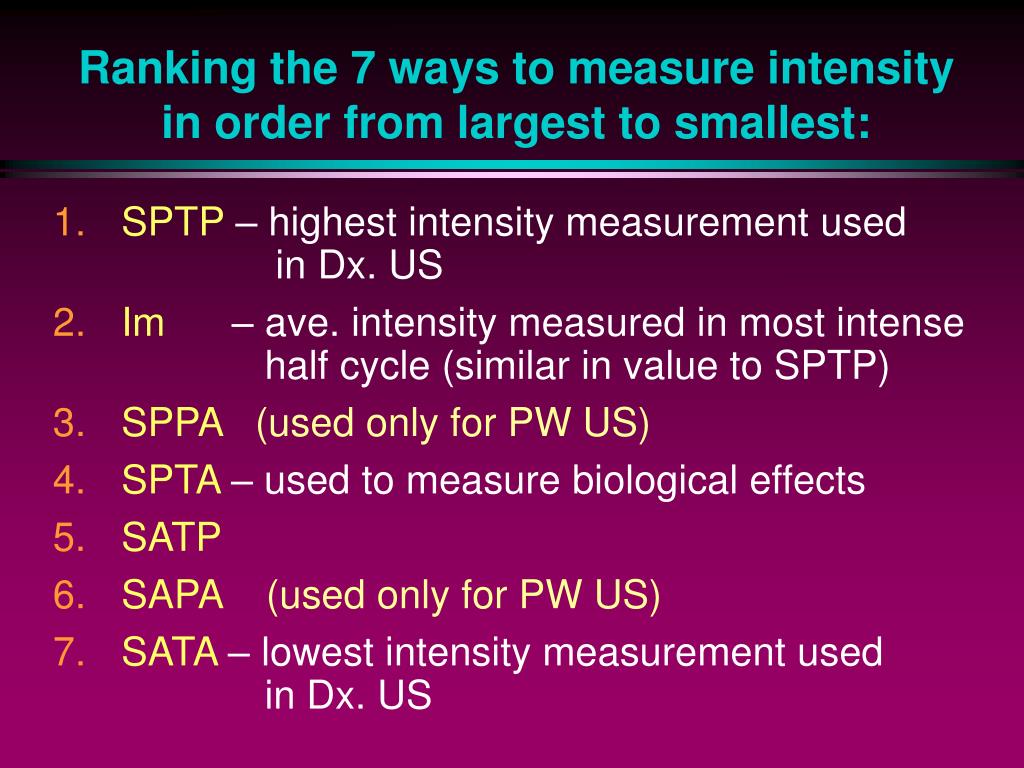 Ranking the 7 ways to measure intensity in order from largest to smallest:

1. SPTP – highest intensity measurement used in Dx. US
2. Im – ave. intensity measured in most intense half cycle (similar in value to SPTP)
3. SPPA (used only for PW US)
4. SPTA – used to measure biological effects
5. SATP
6. SAPA (used only for PW US)
7. SATA – lowest intensity measurement used in Dx. US